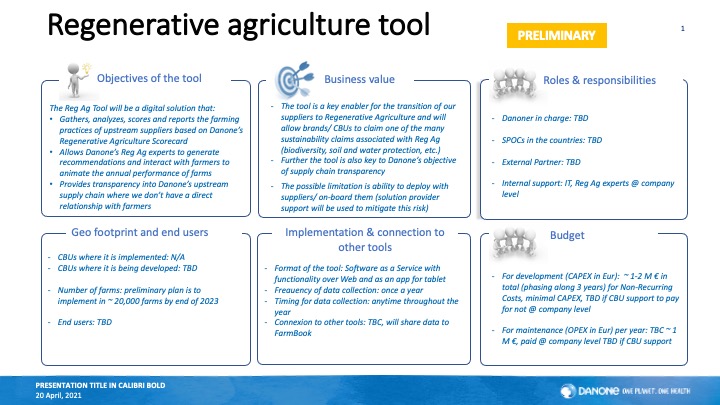 Regenerative agriculture tool

PRELIMINARY

1

Objectives of the tool

The Reg Ag Tool will be a digital solution that:
• Gathers, analyzes, scores and reports the farming practices of upstream suppliers based on Danone's Regenerative Agriculture Scorecard
• Allows Danone's Reg Ag experts to generate recommendations and interact with farmers to animate the annual performance of farms
• Provides transparency into Danone's upstream supply chain where we don't have a direct relationship with farmers

Business value

- The tool is a key enabler for the transition of our suppliers to Regenerative Agriculture and will allow brands/ CBUs to claim one of the many sustainability claims associated with Reg Ag (biodiversity, soil and water protection, etc.)
- Further the tool is also key to Danone's objective of supply chain transparency
- The possible limitation is ability to deploy with suppliers/ on-board them (solution provider support will be used to mitigate this risk)

Roles & responsibilities

- Danoner in charge: TBD
- SPOCs in the countries: TBD
- External Partner: TBD
- Internal support: IT, Reg Ag experts @ company level

Geo footprint and end users

- CBUs where it is implemented: N/A
- CBUs where it is being developed: TBD
- Number of farms: preliminary plan is to implement in ~ 20,000 farms by end of 2023
- End users: TBD

Implementation & connection to other tools

- Format of the tool: Software as a Service with functionality over Web and as an app for tablet
- Freauency of data collection: once a year
- Timing for data collection: anytime throughout the year
- Connexion to other tools: TBC, will share data to FarmBook

Budget

- For development (CAPEX in Eur): ~ 1-2 M € in total (phasing along 3 years) for Non-Recurring Costs, minimal CAPEX, TBD if CBU support to pay for not @ company level
- For maintenance (OPEX in Eur) per year: TBC ~ 1 M €, paid @ company level TBD if CBU support

PRESENTATION TITLE IN CALIBRI BOLD
20 April, 2021

DANONE ONE PLANET. ONE HEALTH